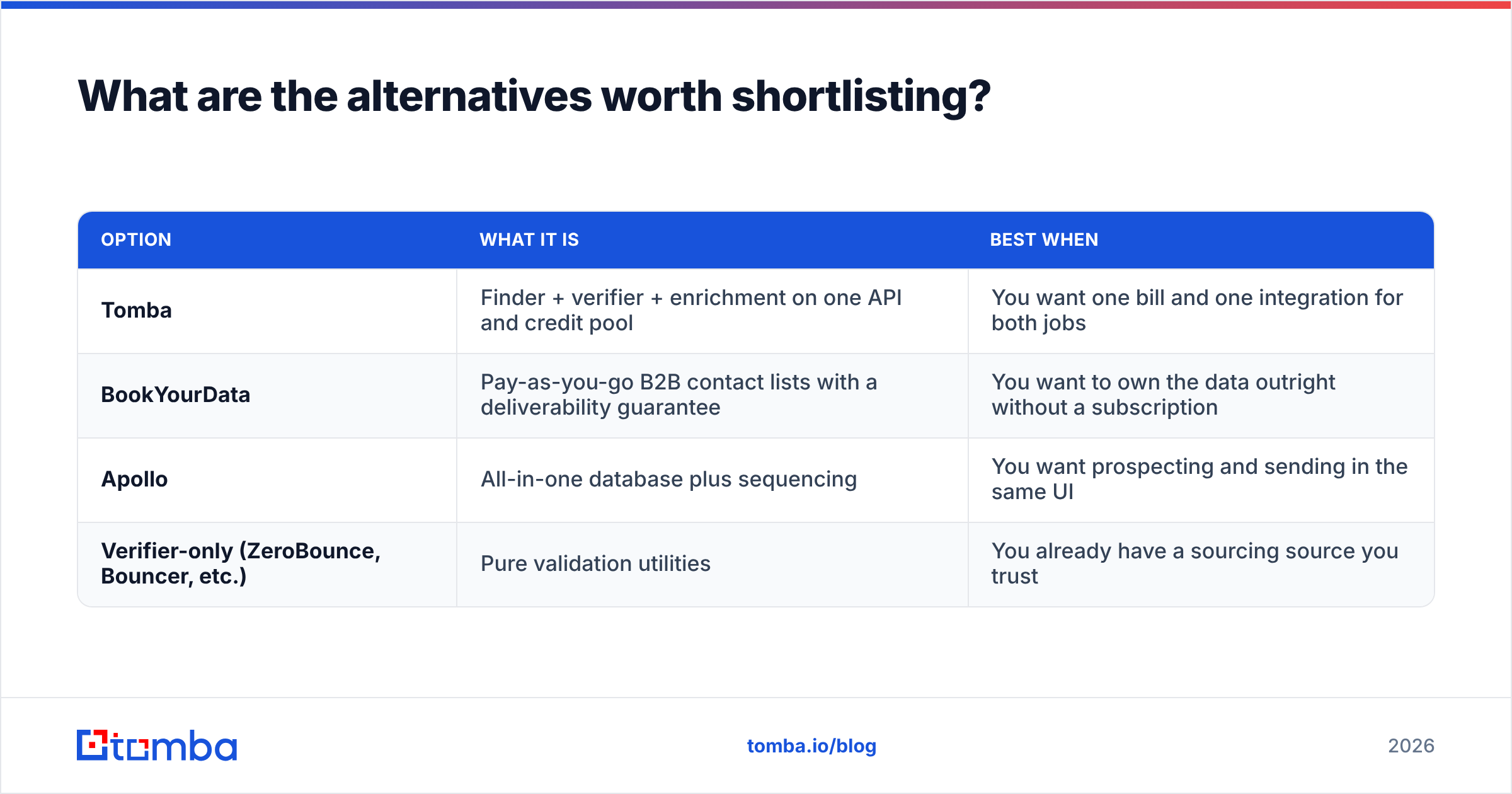 What are the alternatives worth shortlisting?

| OPTION | WHAT IT IS | BEST WHEN |
|---|---|---|
| Tomba | Finder + verifier + enrichment on one API and credit pool | You want one bill and one integration for both jobs |
| BookYourData | Pay-as-you-go B2B contact lists with a deliverability guarantee | You want to own the data outright without a subscription |
| Apollo | All-in-one database plus sequencing | You want prospecting and sending in the same UI |
| Verifier-only (ZeroBounce, Bouncer, etc.) | Pure validation utilities | You already have a sourcing source you trust |

tomba

tomba.io/blog

2026